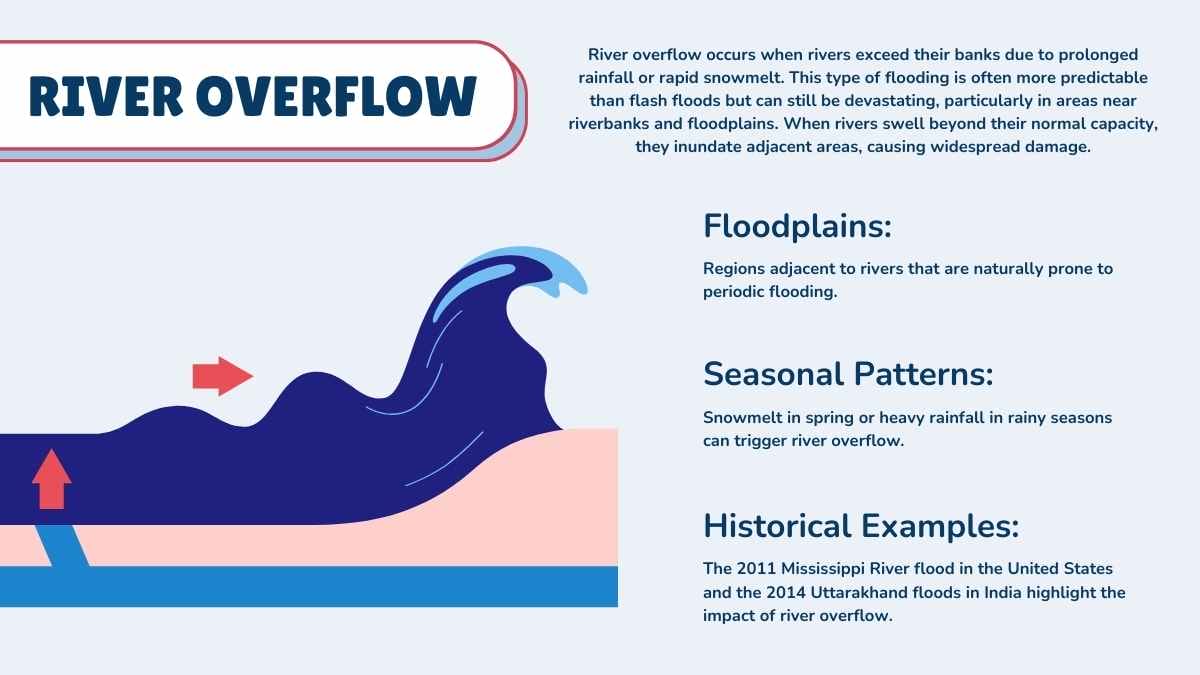 RIVER OVERFLOW

River overflow occurs when rivers exceed their banks due to prolonged rainfall or rapid snowmelt. This type of flooding is often more predictable than flash floods but can still be devastating, particularly in areas near riverbanks and floodplains. When rivers swell beyond their normal capacity, they inundate adjacent areas, causing widespread damage.

Floodplains:

Regions adjacent to rivers that are naturally prone to periodic flooding.

Seasonal Patterns:

Snowmelt in spring or heavy rainfall in rainy seasons can trigger river overflow.

Historical Examples:

The 2011 Mississippi River flood in the United States and the 2014 Uttarakhand floods in India highlight the impact of river overflow.